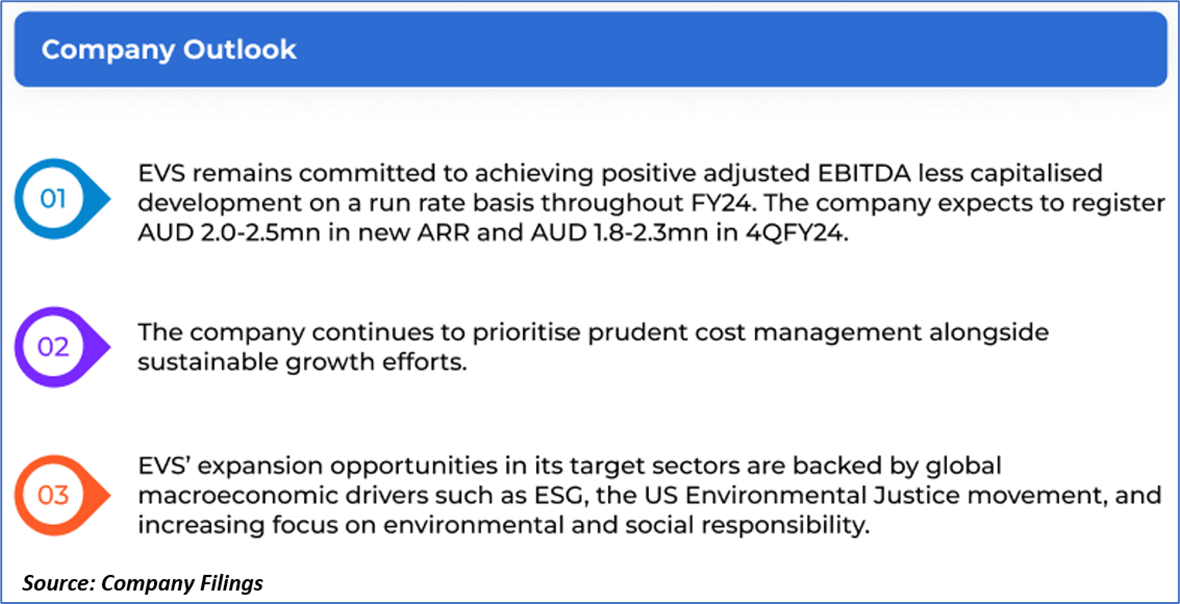 Company Outlook

01

EVS remains committed to achieving positive adjusted EBITDA less capitalised development on a run rate basis throughout FY24. The company expects to register AUD 2.0-2.5mn in new ARR and AUD 1.8-2.3mn in 4QFY24.

02

The company continues to prioritise prudent cost management alongside sustainable growth efforts.

03

EVS' expansion opportunities in its target sectors are backed by global macroeconomic drivers such as ESG, the US Environmental Justice movement, and increasing focus on environmental and social responsibility.

Source: Company Filings